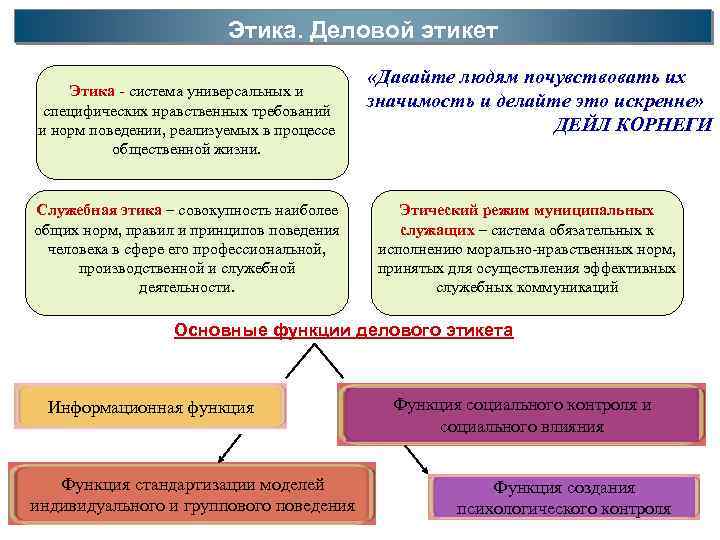 Этика. Деловой этикет

Этика - система универсальных и специфических нравственных требований и норм поведении, реализуемых в процессе общественной жизни.

«Давайте людям почувствовать их значимость и делайте это искренне»
ДЕЙЛ КОРНЕГИ

Служебная этика – совокупность наиболее общих норм, правил и принципов поведения человека в сфере его профессиональной, производственной и служебной деятельности.

Этический режим муниципальных служащих – система обязательных к исполнению морально-нравственных норм, принятых для осуществления эффективных служебных коммуникаций

Основные функции делового этикета

Информационная функция

Функция социального контроля и социального влияния

Функция стандартизации моделей индивидуального и группового поведения

Функция создания психологического контроля